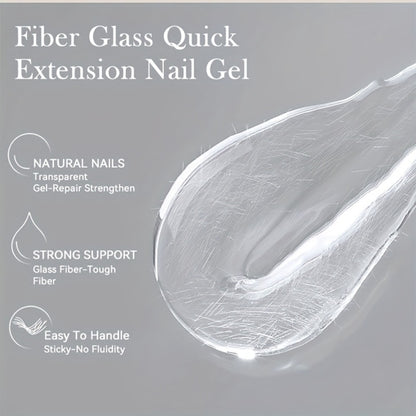 Fiber Glass Quick Extension Nail Gel

NATURAL NAILS
Transparent
Gel-Repair Strengthen

STRONG SUPPORT
Glass Fiber-Tough Fiber

Easy To Handle
Sticky-No Fluidity